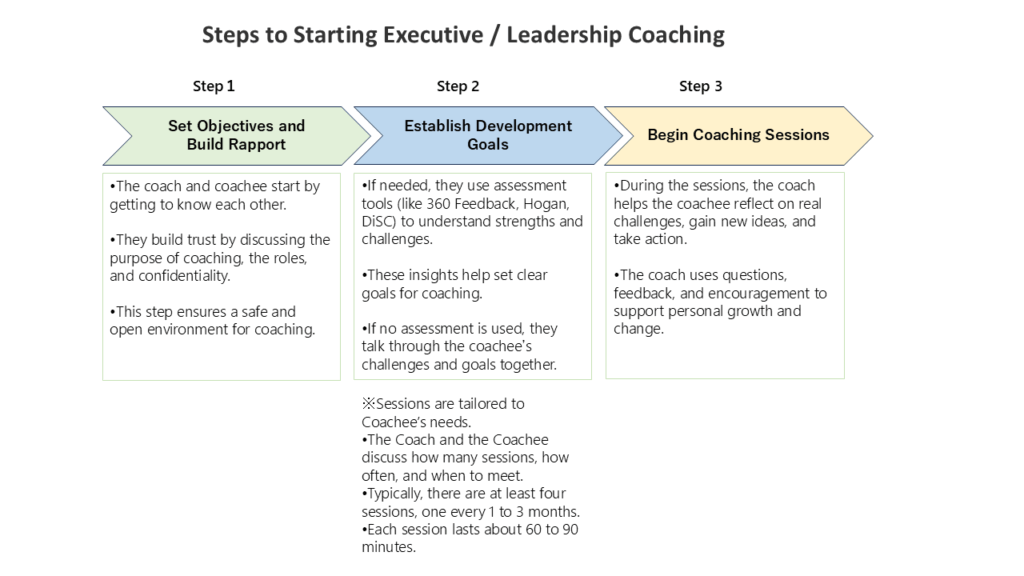 Steps to Starting Executive / Leadership Coaching

Step 1

Set Objectives and Build Rapport

•The coach and coachee start by getting to know each other.

•They build trust by discussing the purpose of coaching, the roles, and confidentiality.

•This step ensures a safe and open environment for coaching.

Step 2

Establish Development Goals

•If needed, they use assessment tools (like 360 Feedback, Hogan, DiSC) to understand strengths and challenges.

•These insights help set clear goals for coaching.

•If no assessment is used, they talk through the coachee's challenges and goals together.

※Sessions are tailored to Coachee's needs.
•The Coach and the Coachee discuss how many sessions, how often, and when to meet.
•Typically, there are at least four sessions, one every 1 to 3 months.
•Each session lasts about 60 to 90 minutes.

Step 3

Begin Coaching Sessions

•During the sessions, the coach helps the coachee reflect on real challenges, gain new ideas, and take action.

•The coach uses questions, feedback, and encouragement to support personal growth and change.